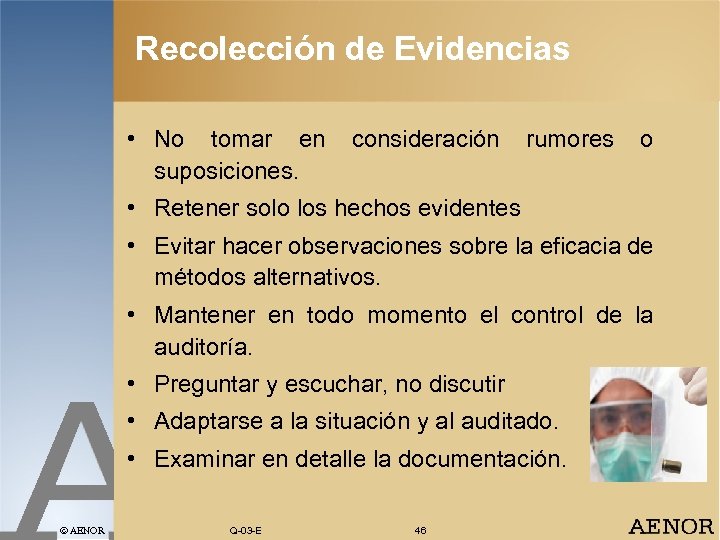 Recolección de Evidencias

• No tomar en consideración rumores o suposiciones.
• Retener solo los hechos evidentes
• Evitar hacer observaciones sobre la eficacia de métodos alternativos.
• Mantener en todo momento el control de la auditoría.
• Preguntar y escuchar, no discutir
• Adaptarse a la situación y al auditado.
• Examinar en detalle la documentación.

A

© AENOR Q-03-E 46 AENOR